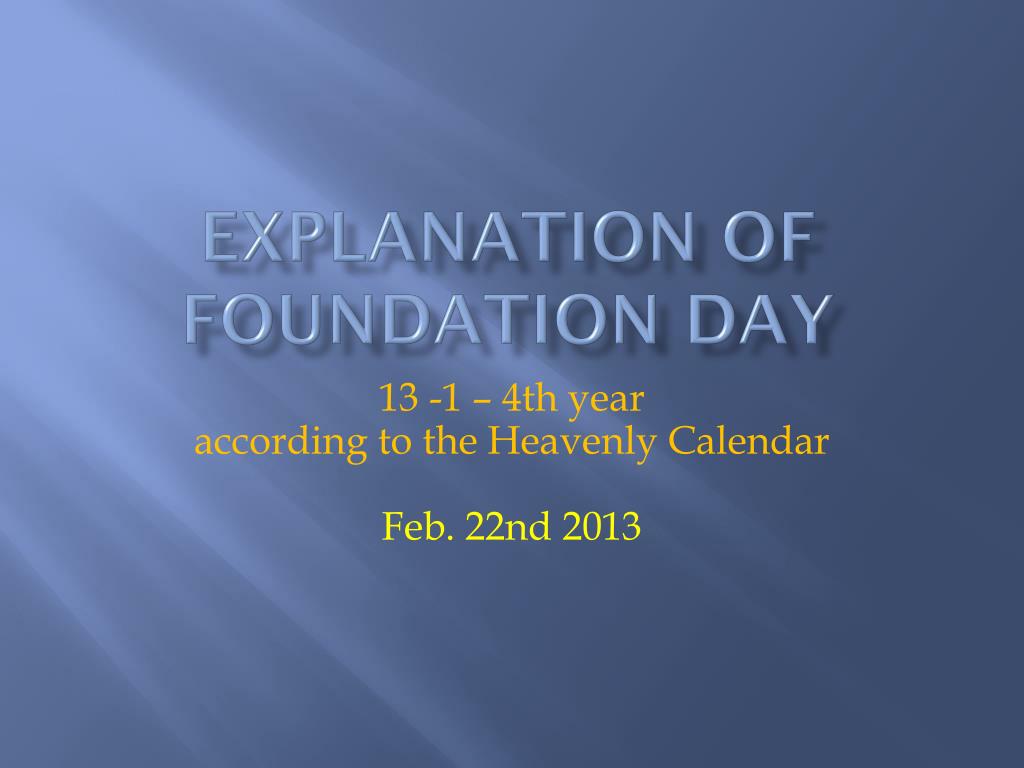 EXPLANATION OF FOUNDATION DAY

13 -1 – 4th year
according to the Heavenly Calendar

Feb. 22nd 2013